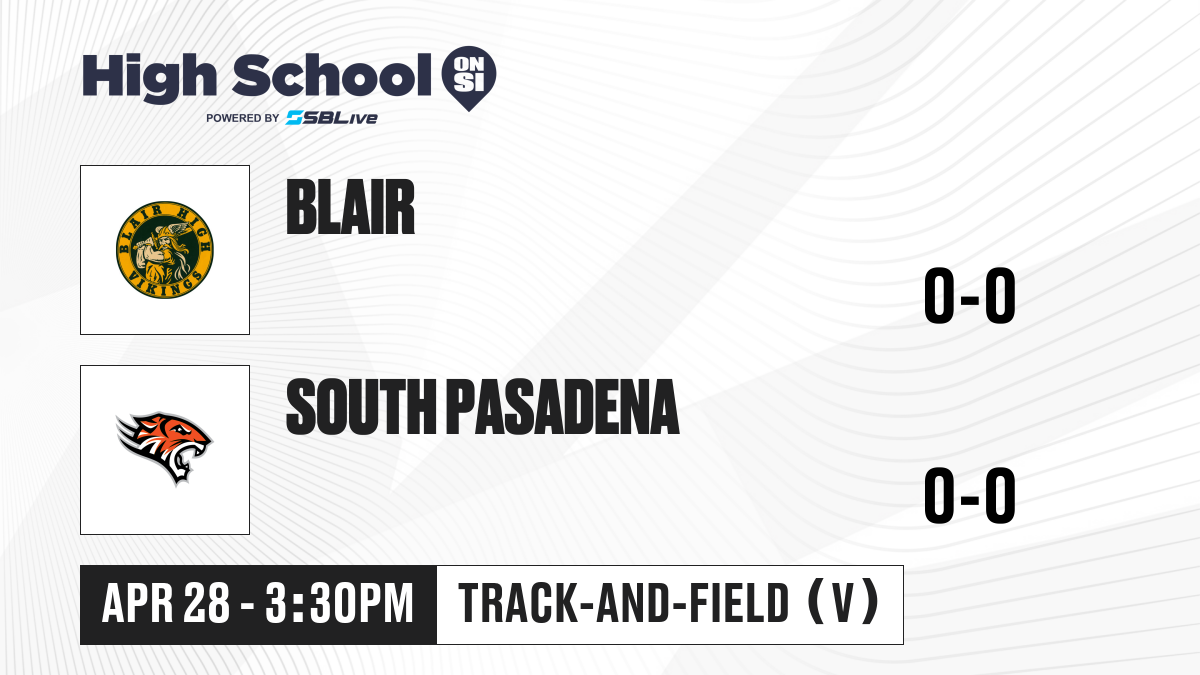 High School ON SI
POWERED BY SBLive

BLAIR HIGH VIKINGS

BLAIR

0-0

SOUTH PASADENA

0-0

APR 28 - 3:30PM

TRACK-AND-FIELD (V)